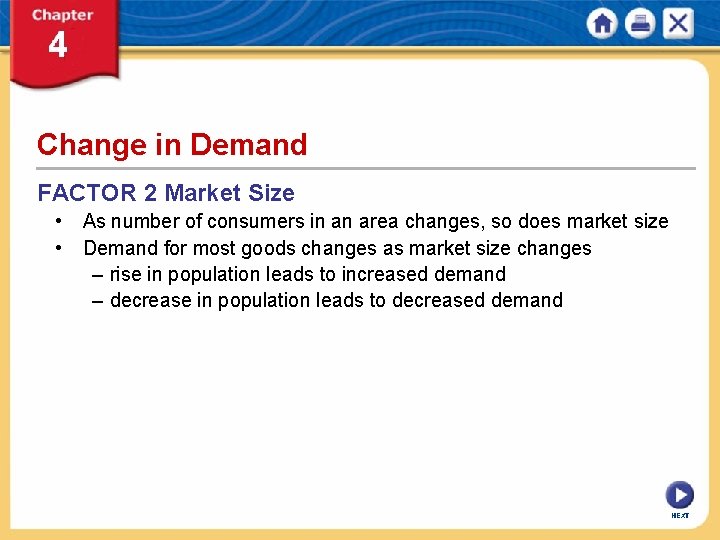 Chapter
4

Change in Demand

FACTOR 2 Market Size

• As number of consumers in an area changes, so does market size
• Demand for most goods changes as market size changes
– rise in population leads to increased demand
– decrease in population leads to decreased demand

NEXT